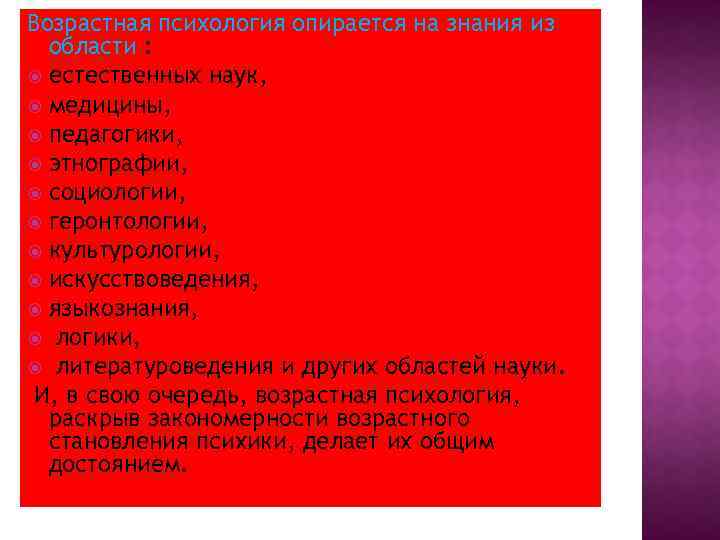 Возрастная психология опирается на знания из области :

естественных наук,

медицины,

педагогики,

этнографии,

социологии,

геронтологии,

культурологии,

искусствоведения,

языкознания,

логики,

литературоведения и других областей науки.

И, в свою очередь, возрастная психология, раскрыв закономерности возрастного становления психики, делает их общим достоянием.